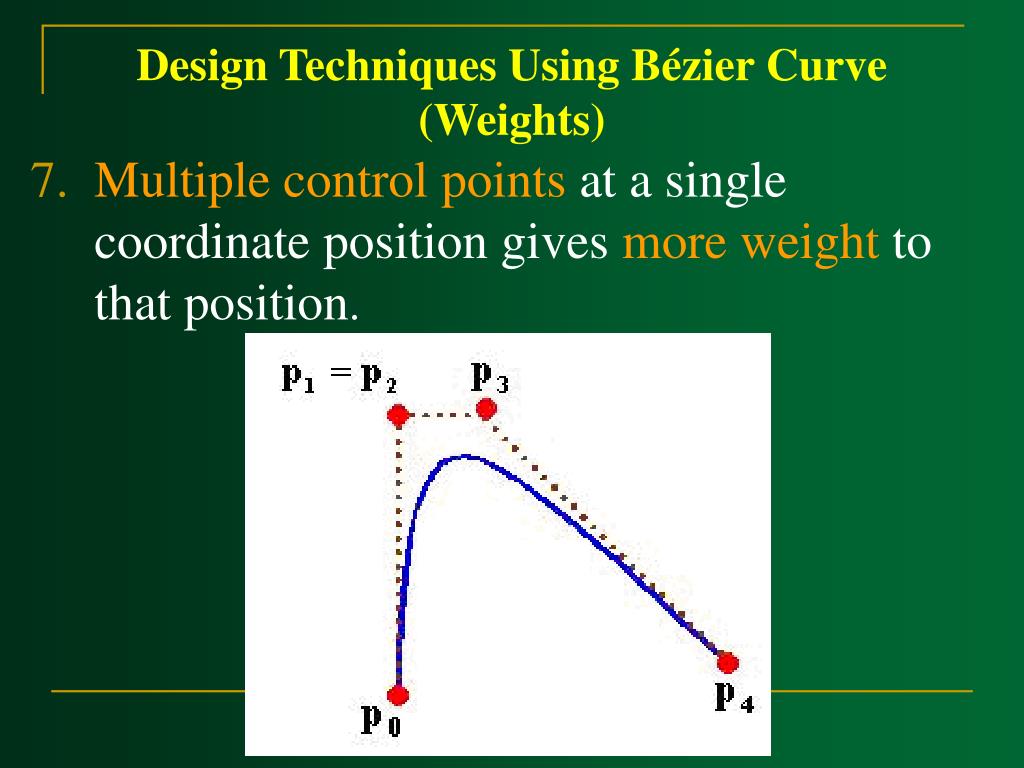 Design Techniques Using Bézier Curve (Weights)

7. Multiple control points at a single coordinate position gives more weight to that position.

$p_1 = p_2$ $p_3$

$p_0$ $p_4$